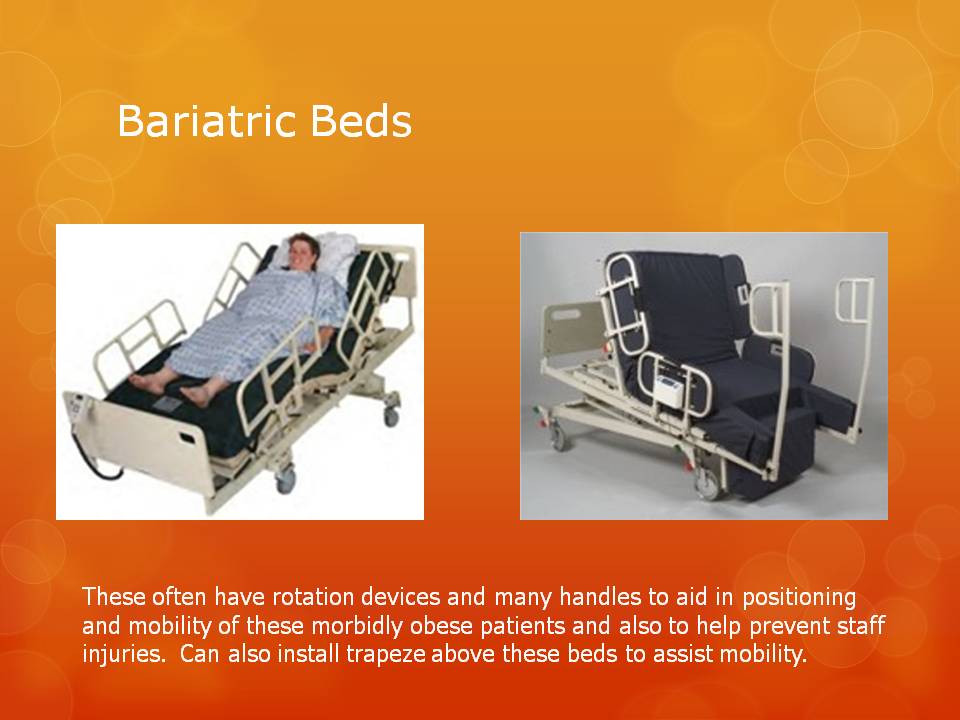 Bariatric Beds

These often have rotation devices and many handles to aid in positioning and mobility of these morbidly obese patients and also to help prevent staff injuries.  Can also install trapeze above these beds to assist mobility.